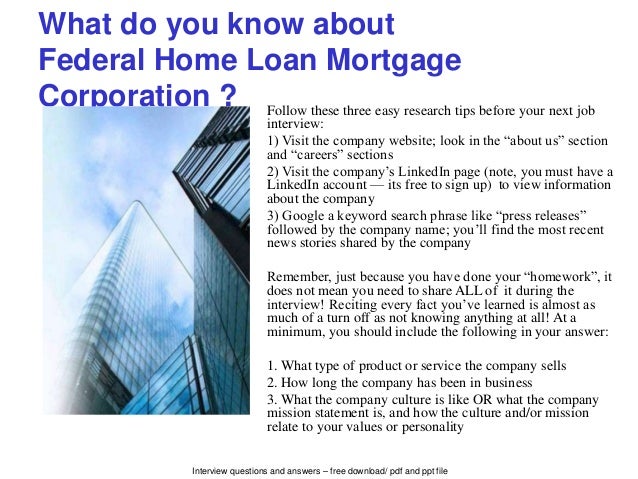 What do you know about Federal Home Loan Mortgage Corporation ?

Follow these three easy research tips before your next job interview:
1) Visit the company website; look in the “about us” section and “careers” sections
2) Visit the company’s LinkedIn page (note, you must have a LinkedIn account — its free to sign up) to view information about the company
3) Google a keyword search phrase like “press releases” followed by the company name; you’ll find the most recent news stories shared by the company

Remember, just because you have done your “homework”, it does not mean you need to share ALL of it during the interview! Reciting every fact you’ve learned is almost as much of a turn off as not knowing anything at all! At a minimum, you should include the following in your answer:

1. What type of product or service the company sells
2. How long the company has been in business
3. What the company culture is like OR what the company mission statement is, and how the culture and/or mission relate to your values or personality

Interview questions and answers – free download/ pdf and ppt file